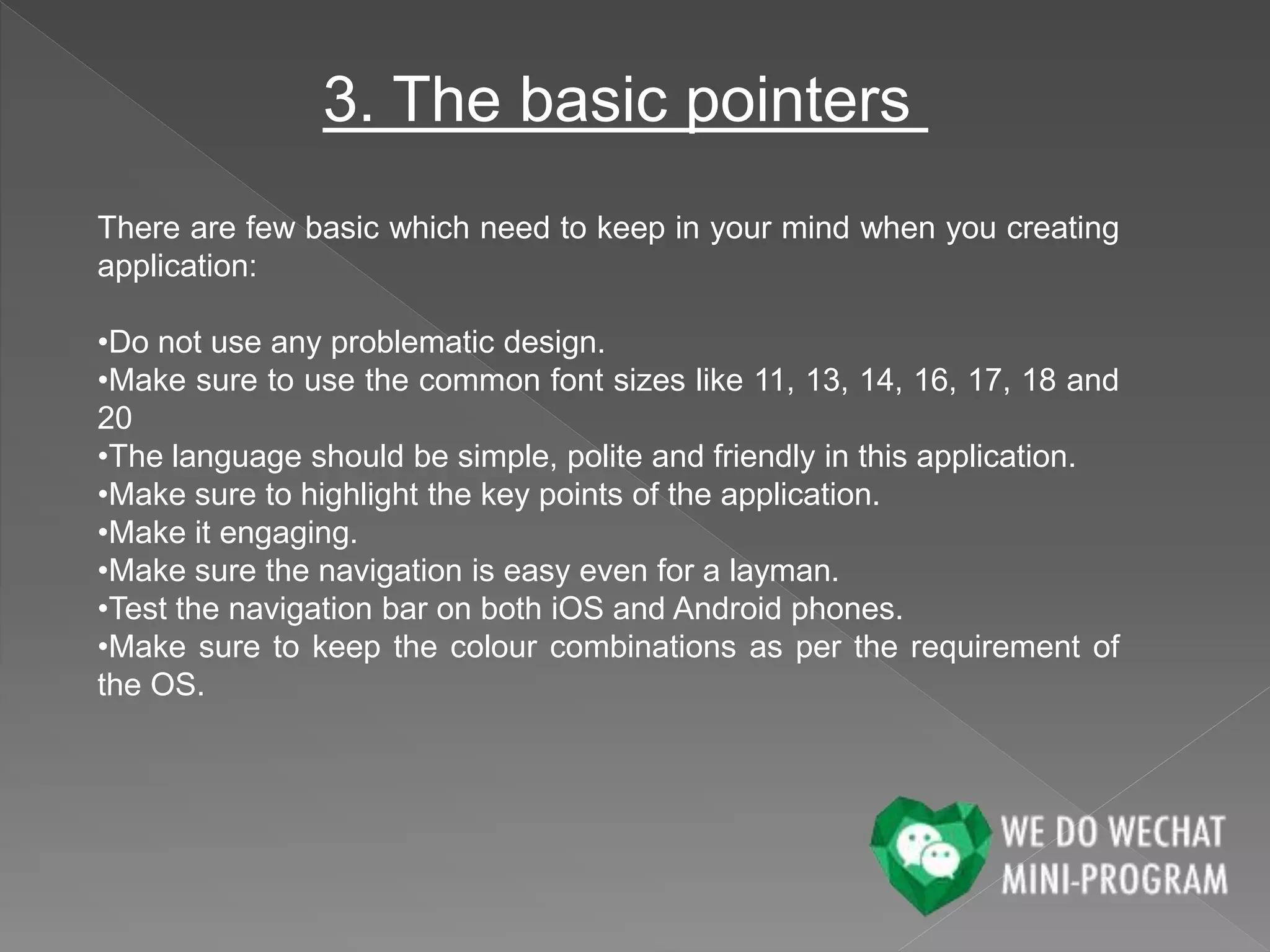 3. The basic pointers

There are few basic which need to keep in your mind when you creating application:

•Do not use any problematic design.
•Make sure to use the common font sizes like 11, 13, 14, 16, 17, 18 and 20
•The language should be simple, polite and friendly in this application.
•Make sure to highlight the key points of the application.
•Make it engaging.
•Make sure the navigation is easy even for a layman.
•Test the navigation bar on both iOS and Android phones.
•Make sure to keep the colour combinations as per the requirement of the OS.

WE DO WECHAT
MINI-PROGRAM